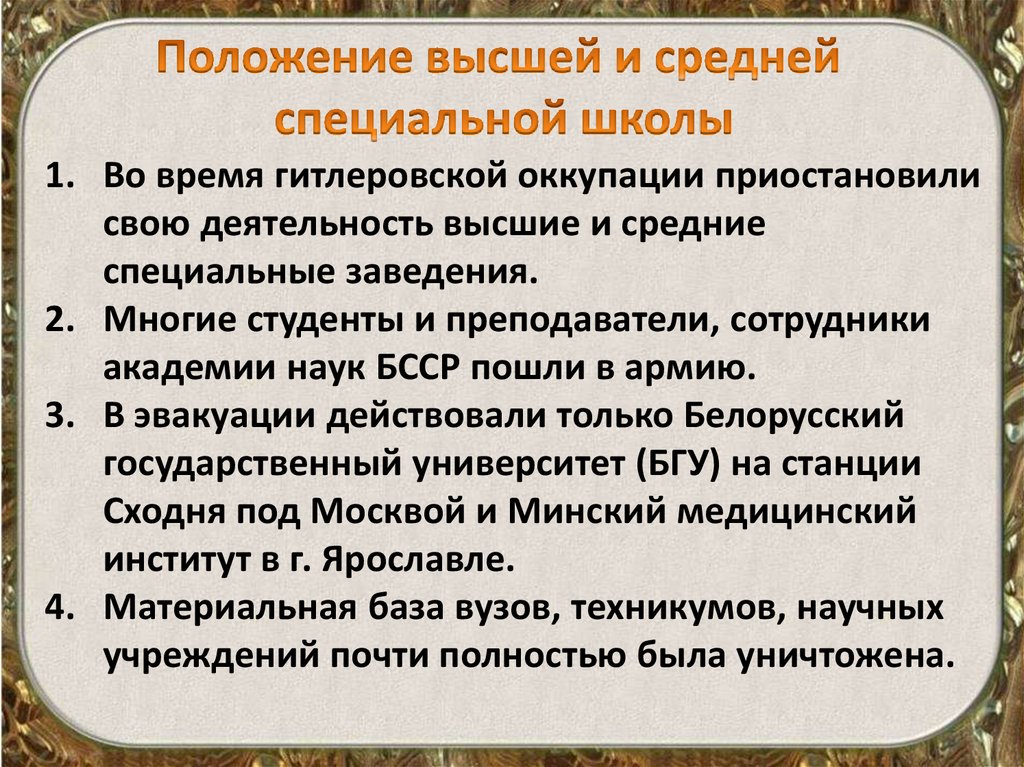 Положение высшей и средней специальной школы

1. Во время гитлеровской оккупации приостановили свою деятельность высшие и средние специальные заведения.
2. Многие студенты и преподаватели, сотрудники академии наук БССР пошли в армию.
3. В эвакуации действовали только Белорусский государственный университет (БГУ) на станции Сходня под Москвой и Минский медицинский институт в г. Ярославле.
4. Материальная база вузов, техникумов, научных учреждений почти полностью была уничтожена.